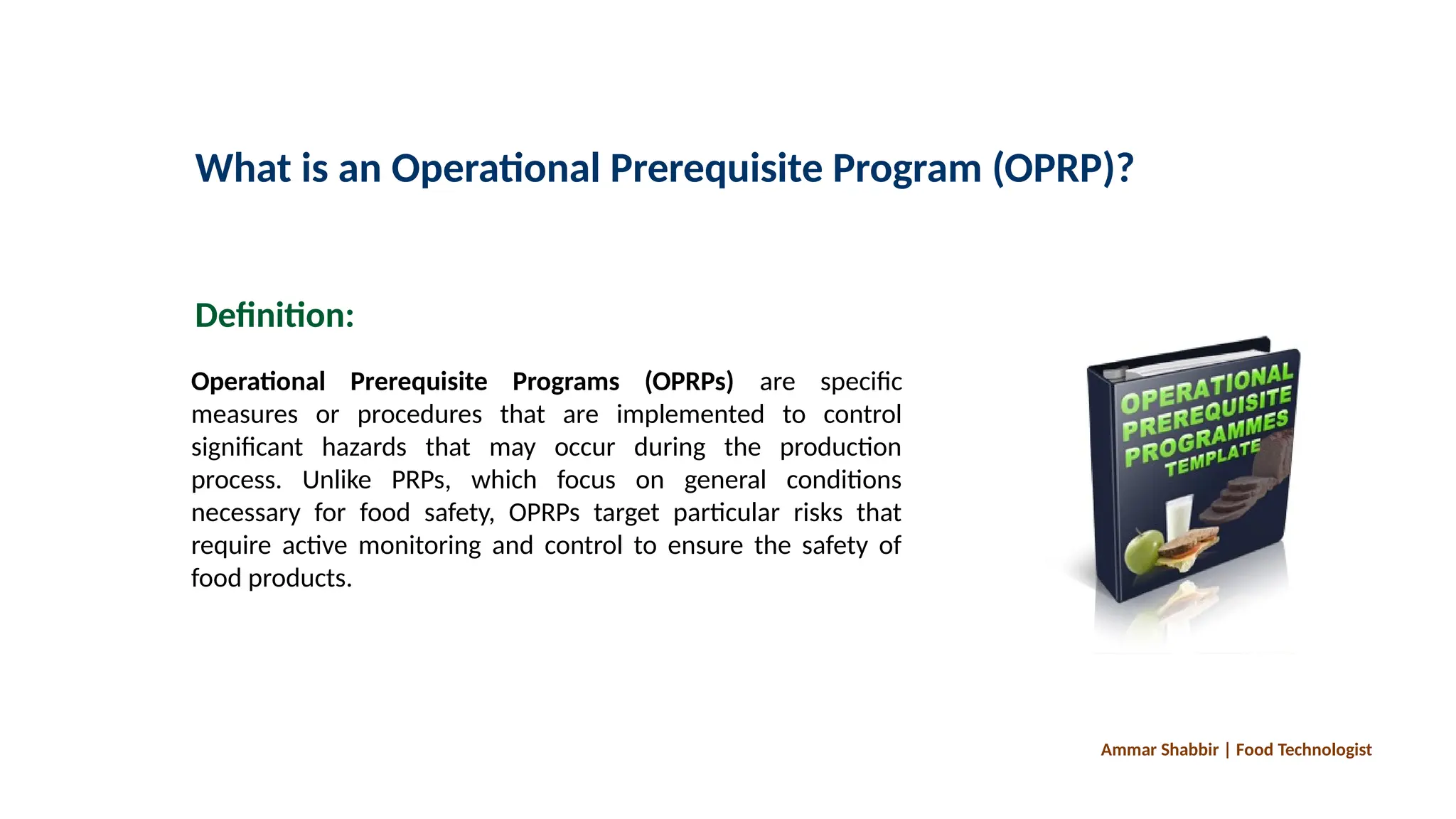 What is an Operational Prerequisite Program (OPRP)?

Definition:

Operational Prerequisite Programs (OPRPs) are specific measures or procedures that are implemented to control significant hazards that may occur during the production process. Unlike PRPs, which focus on general conditions necessary for food safety, OPRPs target particular risks that require active monitoring and control to ensure the safety of food products.

OPERATIONAL PREREQUISITE PROGRAMMES TEMPLATE

Ammar Shabbir | Food Technologist